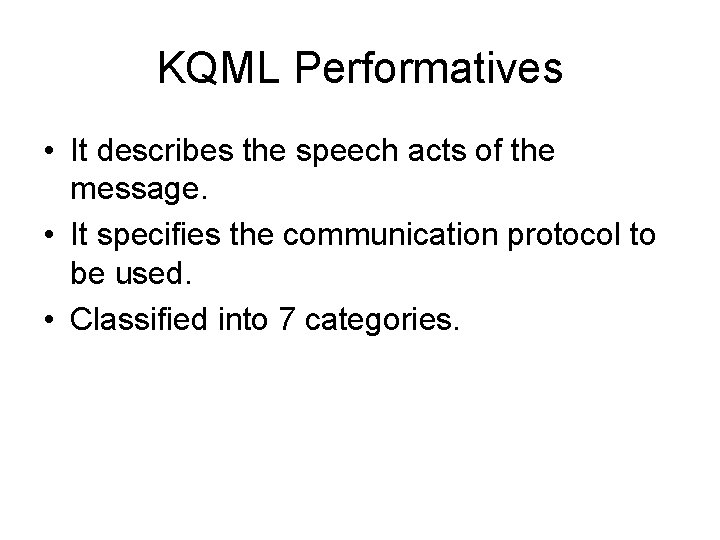 KQML Performatives

• It describes the speech acts of the message.
• It specifies the communication protocol to be used.
• Classified into 7 categories.